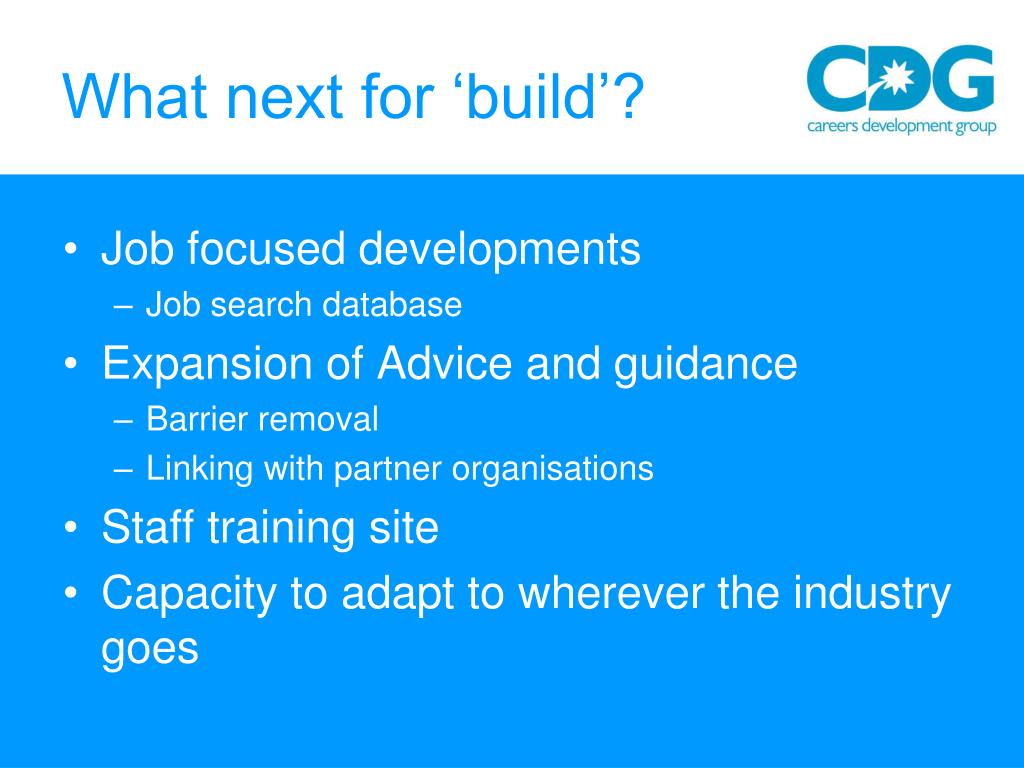 What next for ‘build’?

CDG
careers development group

• Job focused developments
 – Job search database
• Expansion of Advice and guidance
 – Barrier removal
 – Linking with partner organisations
• Staff training site
• Capacity to adapt to wherever the industry goes